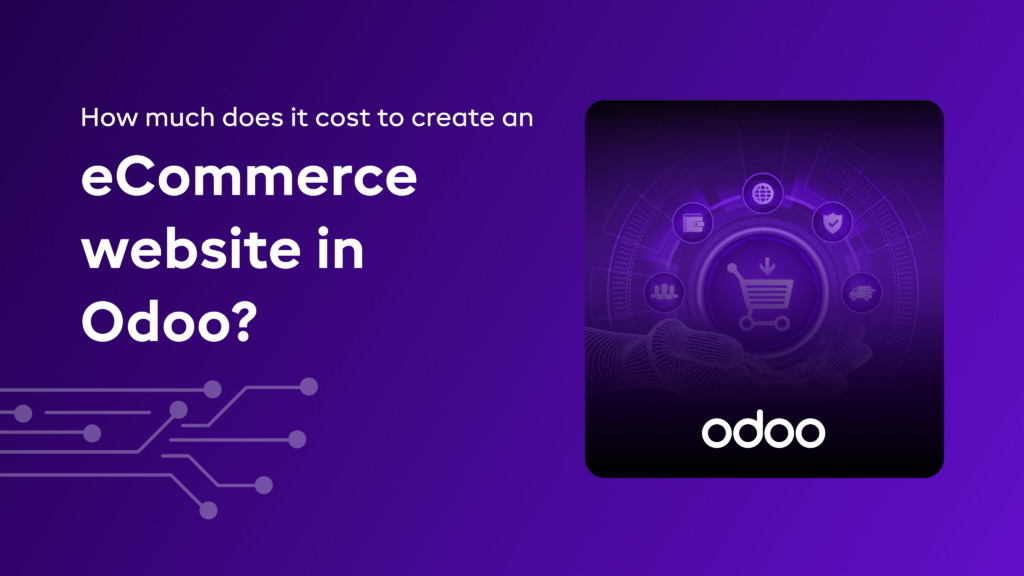 How much does it cost to create an

eCommerce website in Odoo?

odoo